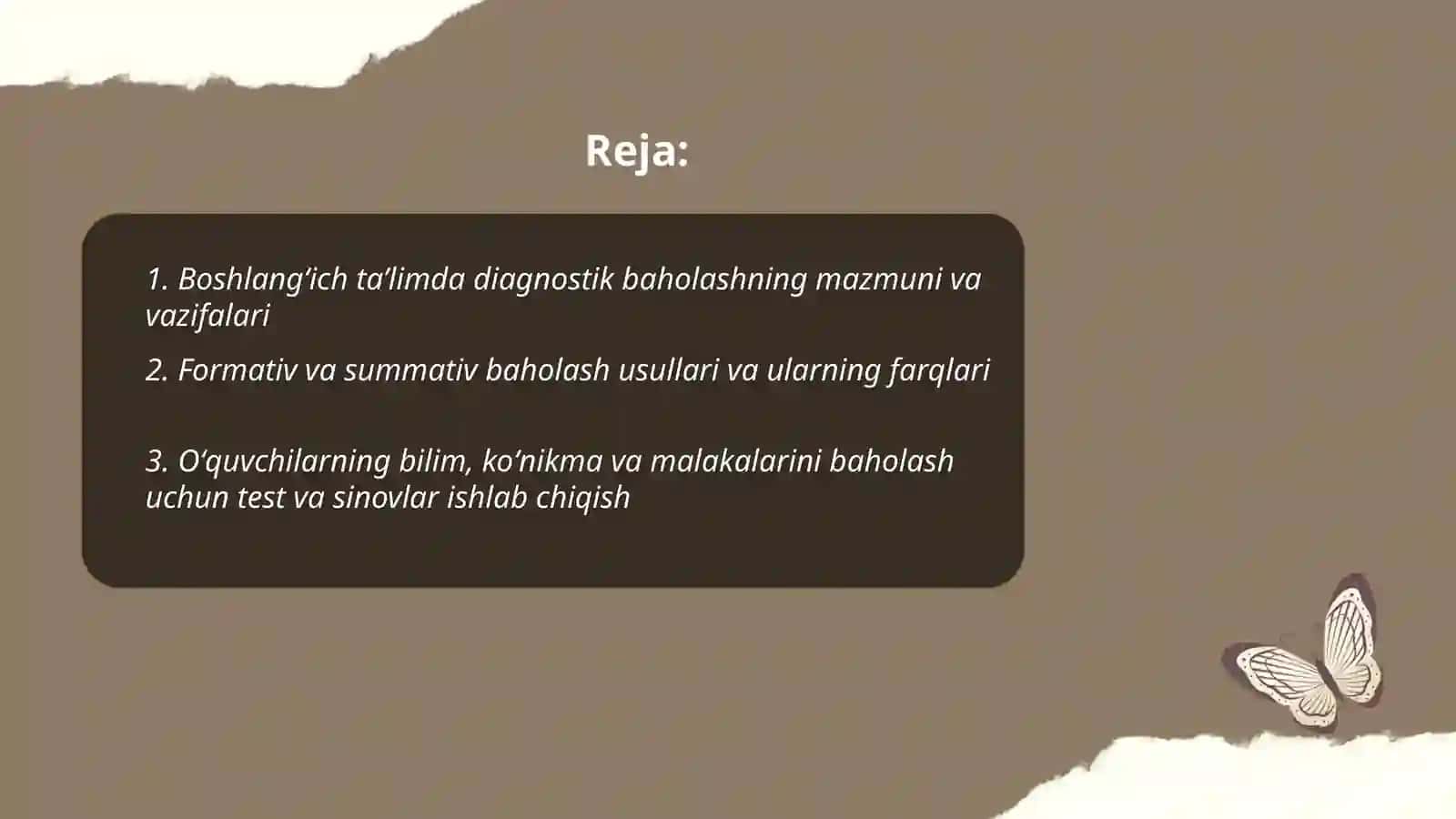 Reja:

1. Boshlang’ich ta’limda diagnostik baholashning mazmuni va vazifalari

2. Formativ va summativ baholash usullari va ularning farqlari

3. O‘quvchilarning bilim, ko‘nikma va malakalarini baholash uchun test va sinovlar ishlab chiqish